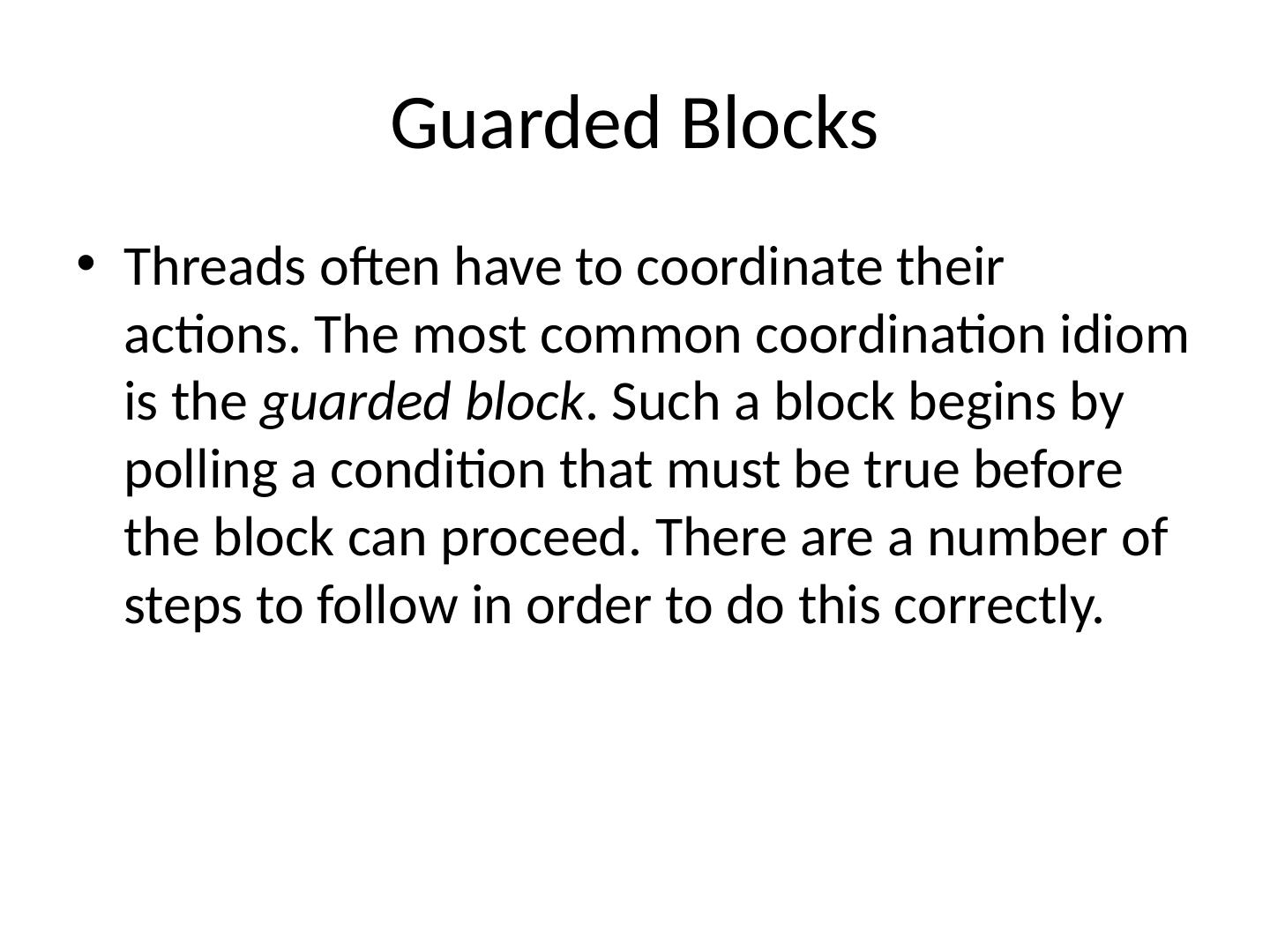 Guarded Blocks

• Threads often have to coordinate their actions. The most common coordination idiom is the guarded block. Such a block begins by polling a condition that must be true before the block can proceed. There are a number of steps to follow in order to do this correctly.